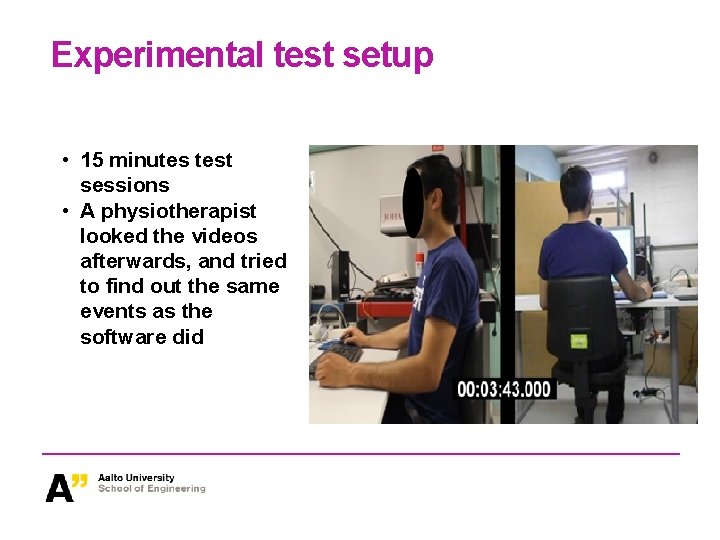 Experimental test setup

• 15 minutes test sessions
• A physiotherapist looked the videos afterwards, and tried to find out the same events as the software did

JOHA

00:03:43.000

A"

Aalto University
School of Engineering